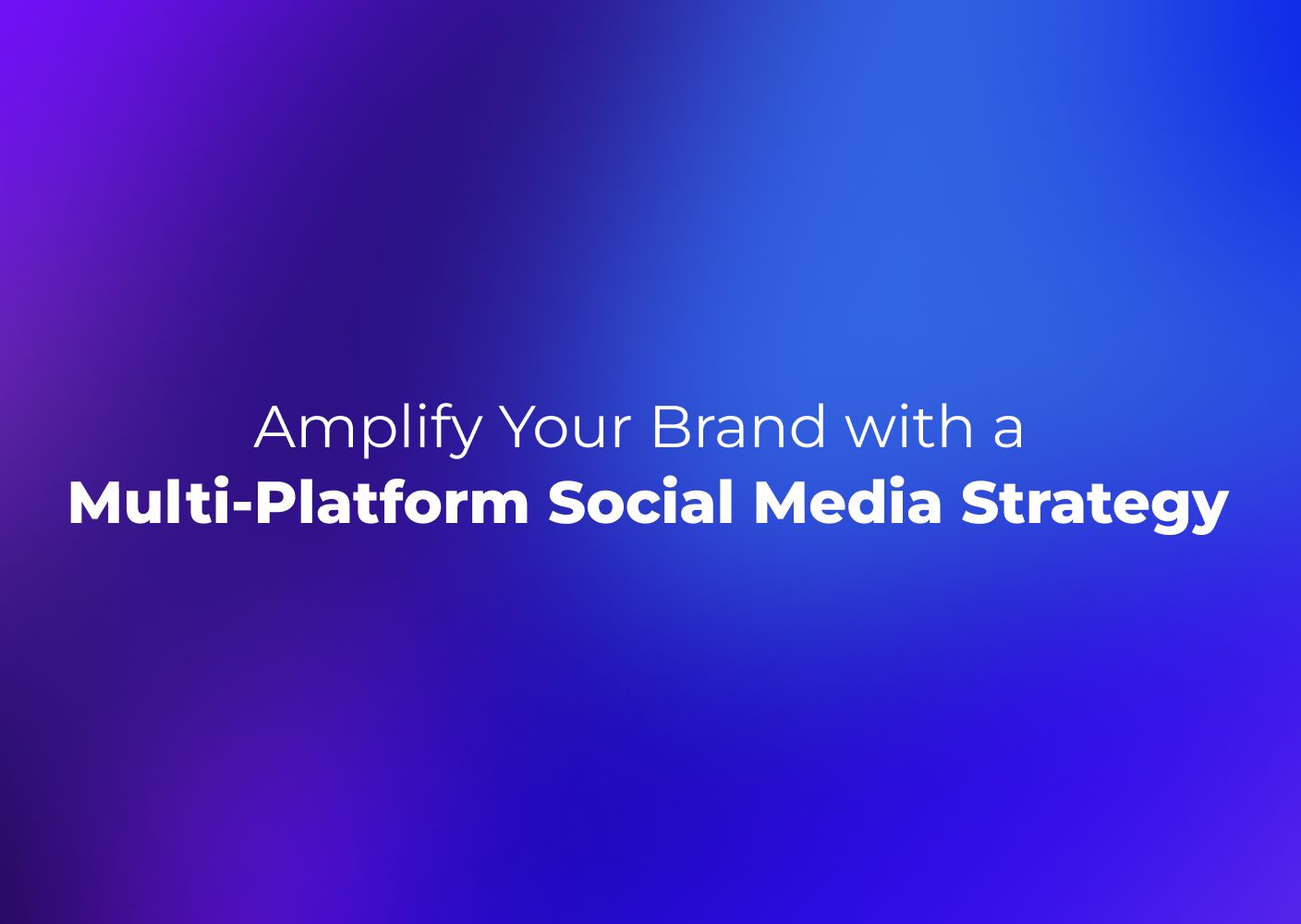 Amplify Your Brand with a
Multi-Platform Social Media Strategy